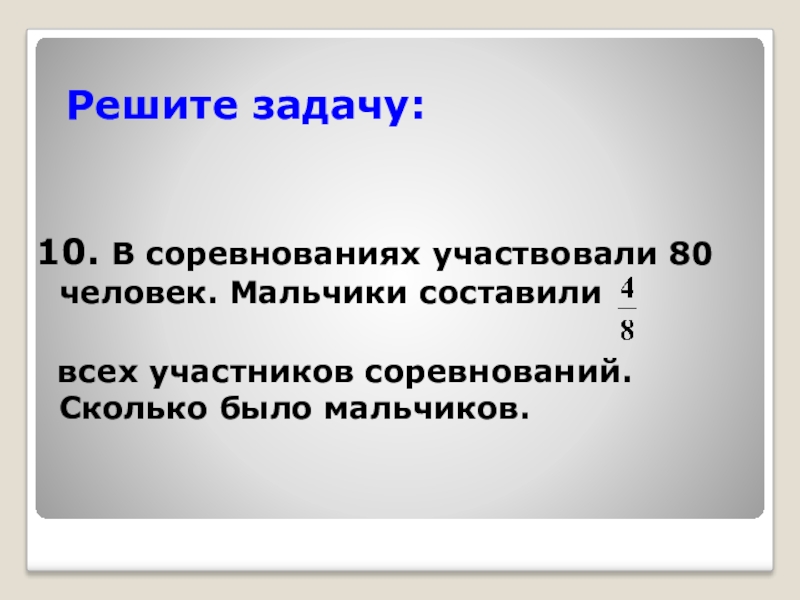 Решите задачу:

10. В соревнованиях участвовали 80 человек. Мальчики составили $\frac{4}{8}$ всех участников соревнований. Сколько было мальчиков.